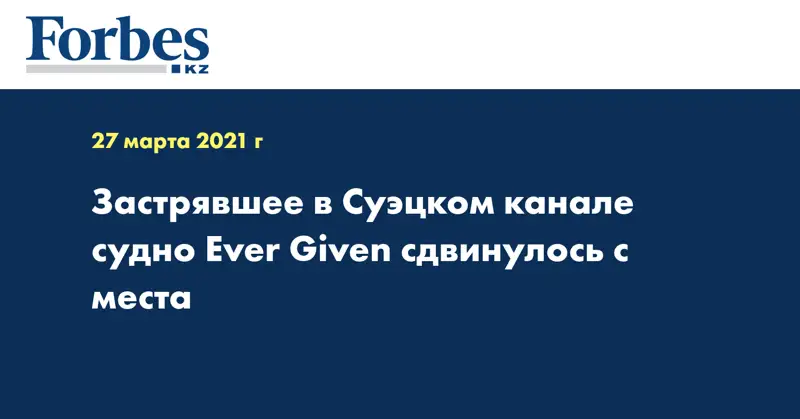 Forbes
KZ

27 марта 2021 г

Застрявшее в Суэцком канале судно Ever Given сдвинулось с места